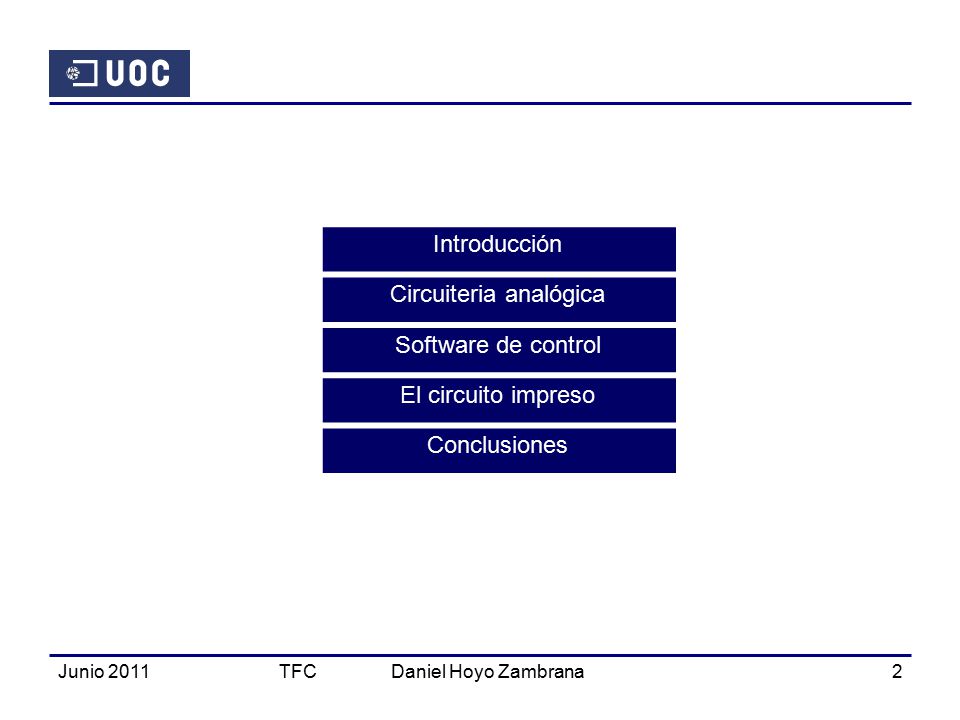 UOC

Introducción

Circuiteria analógica

Software de control

El circuito impreso

Conclusiones

Junio 2011 TFC Daniel Hoyo Zambrana 2